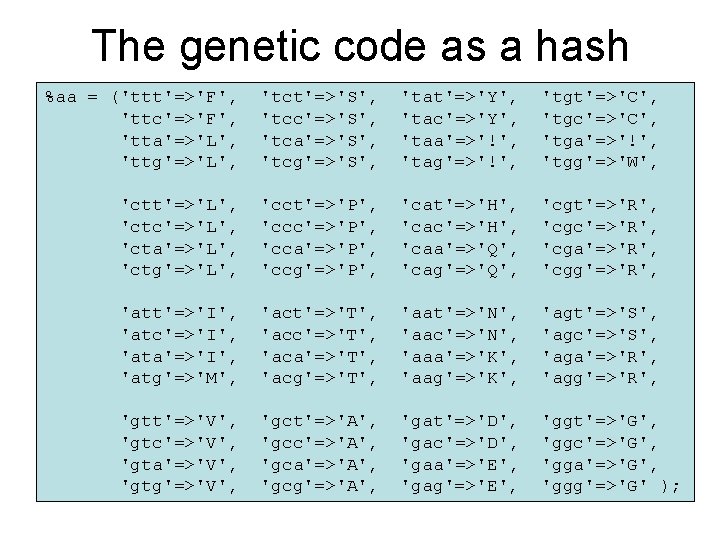 The genetic code as a hash

%aa = ('ttt'=>'F', 'tct'=>'S', 'tat'=>'Y', 'tgt'=>'C',
'ttc'=>'F', 'tcc'=>'S', 'tac'=>'Y', 'tgc'=>'C',
'tta'=>'L', 'tca'=>'S', 'taa'=>'!', 'tga'=>'!',
'ttg'=>'L', 'tcg'=>'S', 'tag'=>'!', 'tgg'=>'W',

'ctt'=>'L', 'cct'=>'P', 'cat'=>'H', 'cgt'=>'R',
'ctc'=>'L', 'ccc'=>'P', 'cac'=>'H', 'cgc'=>'R',
'cta'=>'L', 'cca'=>'P', 'caa'=>'Q', 'cga'=>'R',
'ctg'=>'L', 'ccg'=>'P', 'cag'=>'Q', 'cgg'=>'R',

'att'=>'I', 'act'=>'T', 'aat'=>'N', 'agt'=>'S',
'atc'=>'I', 'acc'=>'T', 'aac'=>'N', 'agc'=>'S',
'ata'=>'I', 'aca'=>'T', 'aaa'=>'K', 'aga'=>'R',
'atg'=>'M', 'acg'=>'T', 'aag'=>'K', 'agg'=>'R',

'gtt'=>'V', 'gct'=>'A', 'gat'=>'D', 'ggt'=>'G',
'gtc'=>'V', 'gcc'=>'A', 'gac'=>'D', 'ggc'=>'G',
'gta'=>'V', 'gca'=>'A', 'gaa'=>'E', 'gga'=>'G',
'gtg'=>'V', 'gcg'=>'A', 'gag'=>'E', 'ggg'=>'G' );